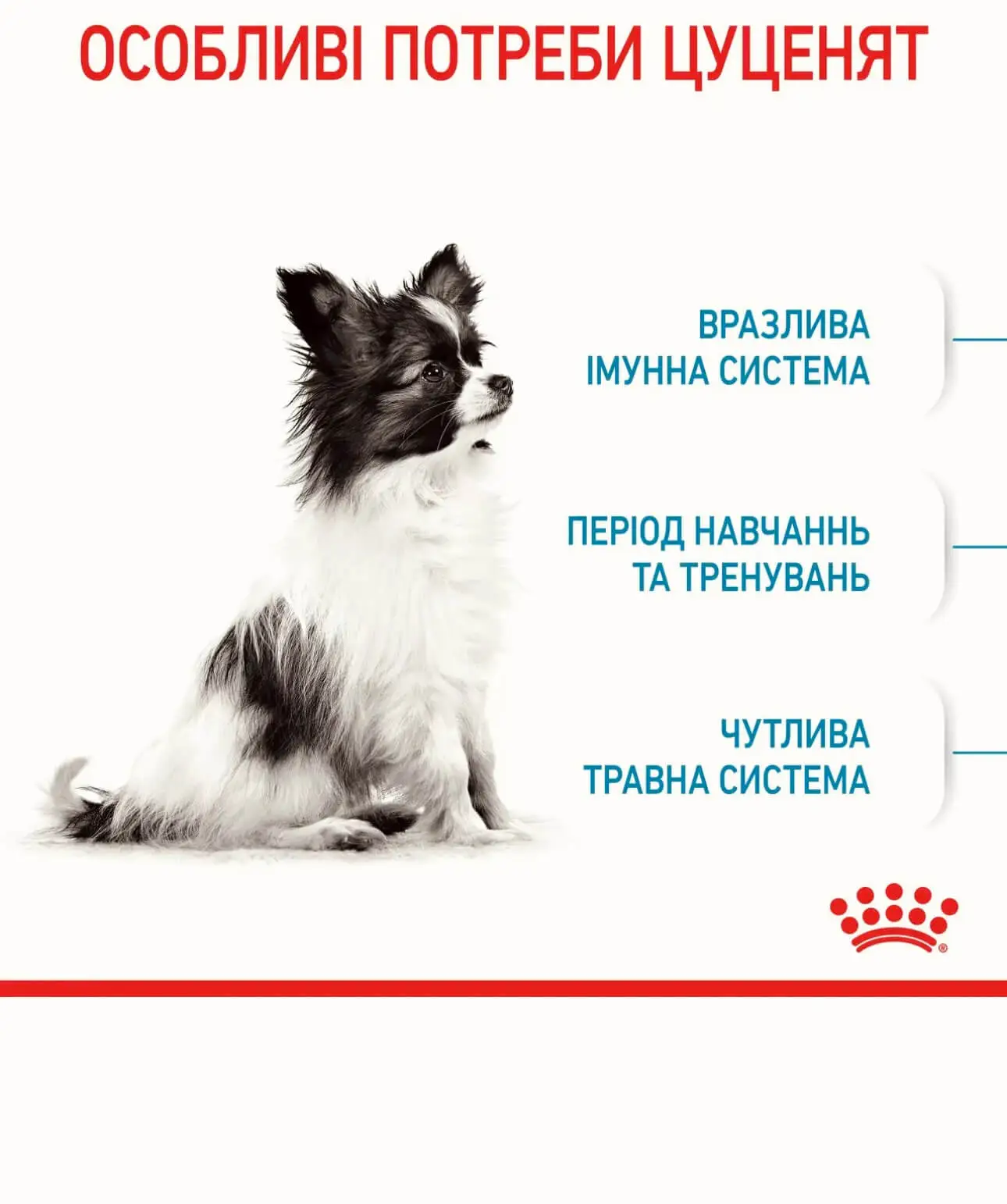 ОСОБЛИВІ ПОТРЕБИ ЦУЦЕНЯТ

ВРАЗЛИВА ІМУННА СИСТЕМА

ПЕРІОД НАВЧАННЬ ТА ТРЕНУВАНЬ

ЧУТЛИВА ТРАВНА СИСТЕМА